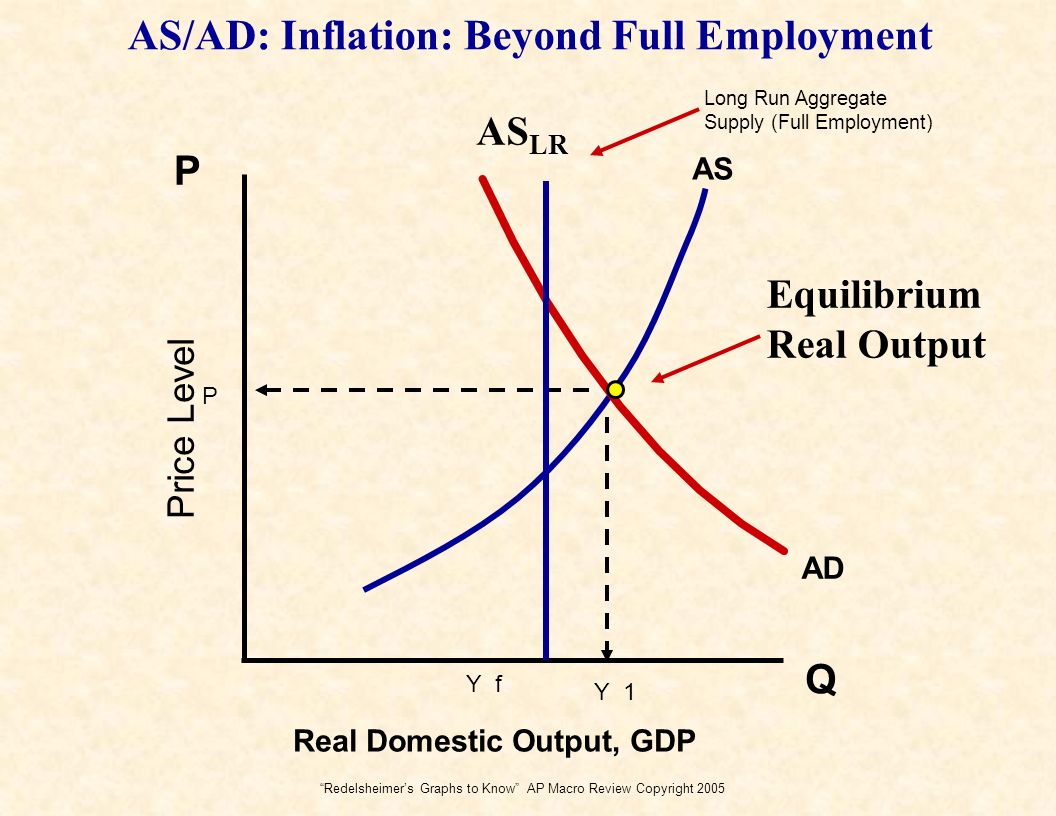 AS/AD: Inflation: Beyond Full Employment

Long Run Aggregate Supply (Full Employment)

$AS_{LR}$

P

AS

Equilibrium Real Output

Price Level

P

AD

Y f

Y 1

Q

Real Domestic Output, GDP

"Redelsheimer's Graphs to Know" AP Macro Review Copyright 2005